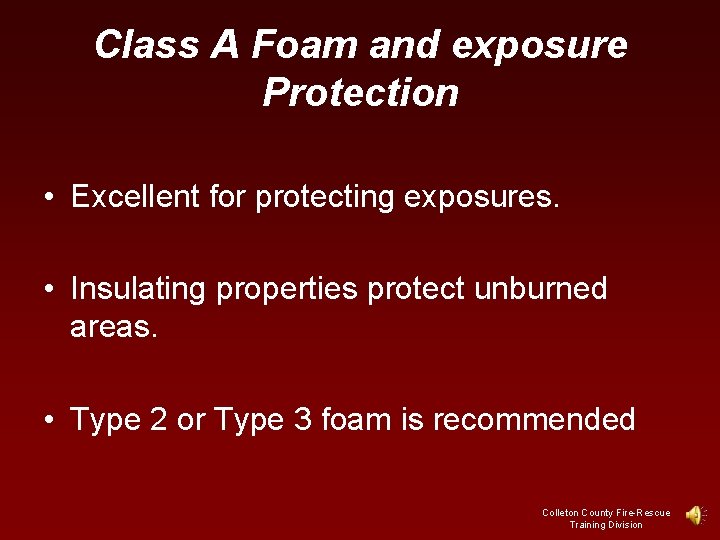 Class A Foam and exposure Protection

• Excellent for protecting exposures.

• Insulating properties protect unburned areas.

• Type 2 or Type 3 foam is recommended

Colleton County Fire-Rescue
Training Division